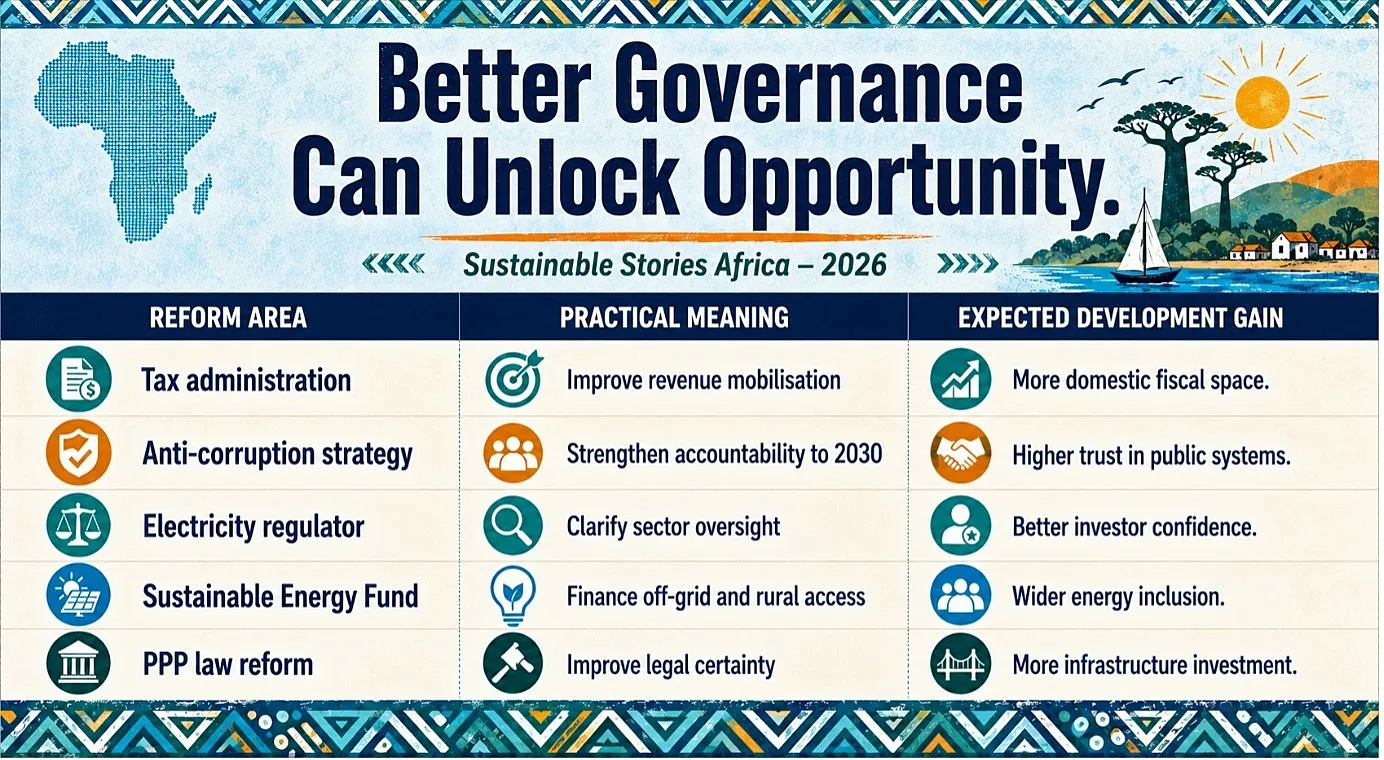 Better Governance Can Unlock Opportunity.

Sustainable Stories Africa – 2026

| REFORM AREA | PRACTICAL MEANING | EXPECTED DEVELOPMENT GAIN |
|---|---|---|
| Tax administration | Improve revenue mobilisation | More domestic fiscal space. |
| Anti-corruption strategy | Strengthen accountability to 2030 | Higher trust in public systems. |
| Electricity regulator | Clarify sector oversight | Better investor confidence. |
| Sustainable Energy Fund | Finance off-grid and rural access | Wider energy inclusion. |
| PPP law reform | Improve legal certainty | More infrastructure investment. |